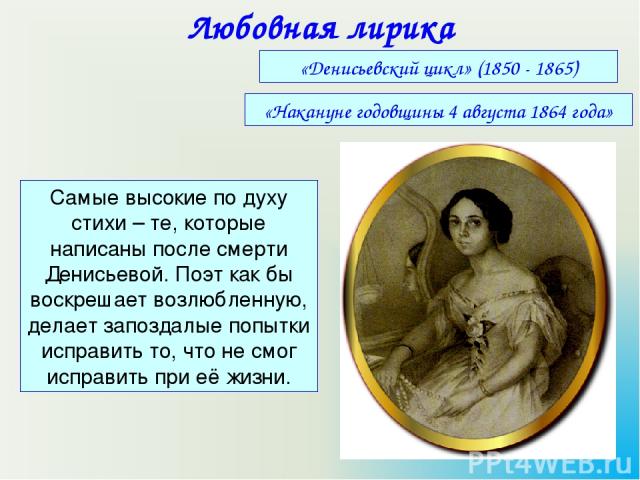 Любовная лирика

«Денисьевский цикл» (1850 - 1865)

«Накануне годовщины 4 августа 1864 года»

Самые высокие по духу стихи – те, которые написаны после смерти Денисьевой. Поэт как бы воскрешает возлюбленную, делает запоздалые попытки исправить то, что не смог исправить при её жизни.

PPt4WEB.ru